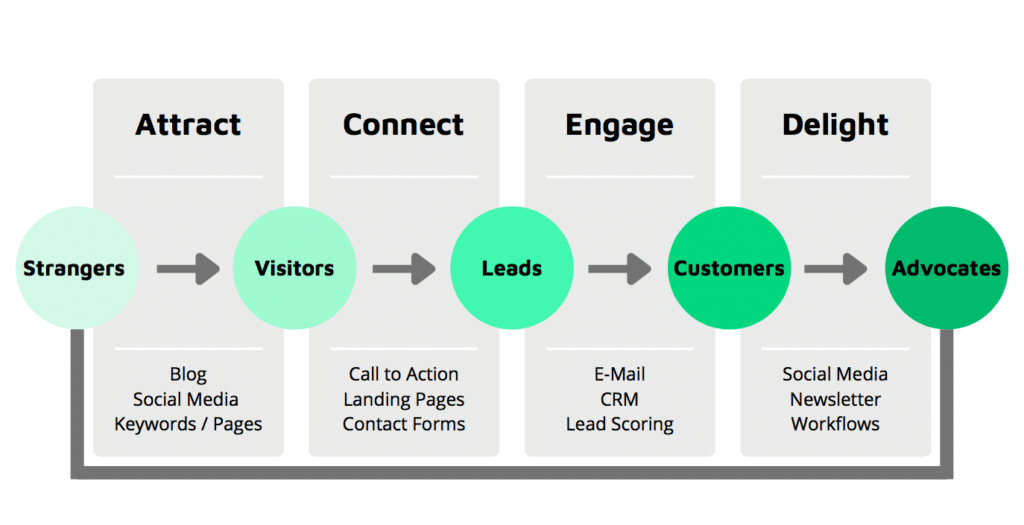 Attract

Connect

Engage

Delight

Strangers

Visitors

Leads

Customers

Advocates

Blog
Social Media
Keywords / Pages

Call to Action
Landing Pages
Contact Forms

E-Mail
CRM
Lead Scoring

Social Media
Newsletter
Workflows